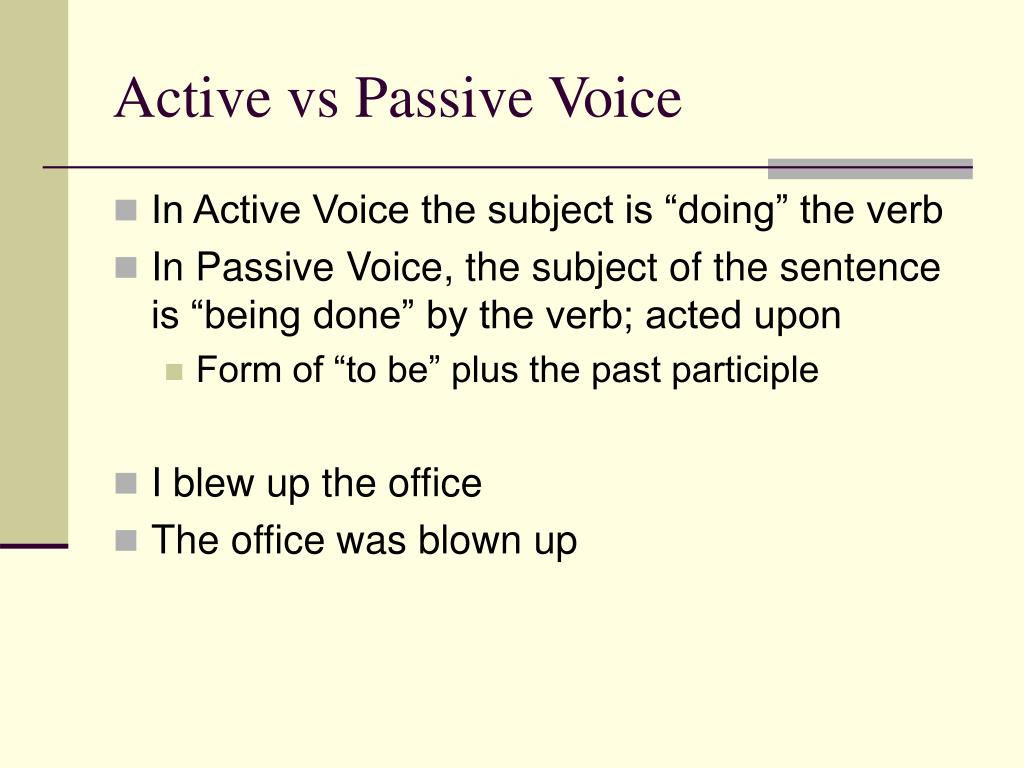 Active vs Passive Voice

In Active Voice the subject is “doing” the verb

In Passive Voice, the subject of the sentence is “being done” by the verb; acted upon

Form of “to be” plus the past participle

I blew up the office

The office was blown up